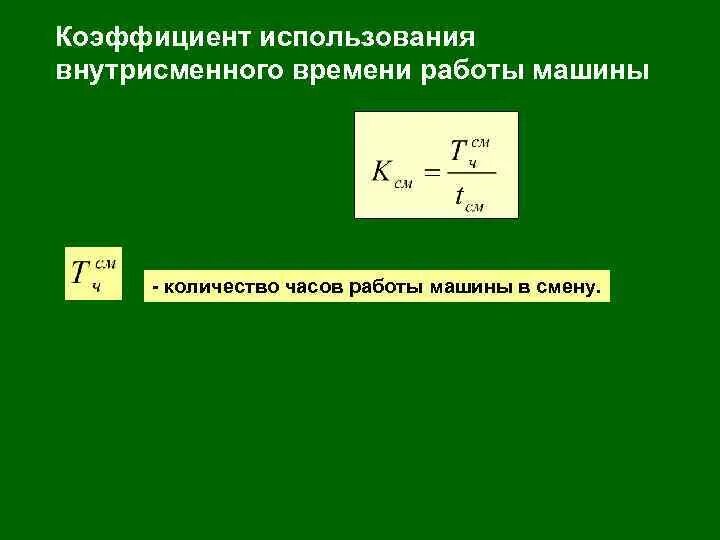 Коэффициент использования внутрисменного времени работы машины

$K_{см} = \frac{T_{ч}^{см}}{t_{см}}$

$T_{ч}^{см}$

- количество часов работы машины в смену.